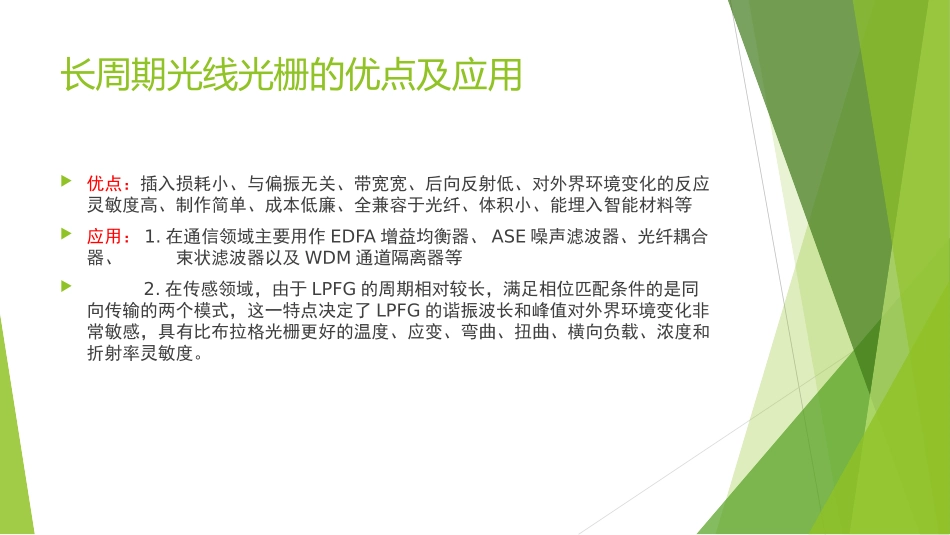 长周期光线光栅的优点及应用

优点：插入损耗小、与偏振无关、带宽宽、后向反射低、对外界环境变化的反应灵敏度高、制作简单、成本低廉、全兼容于光纤、体积小、能埋入智能材料等

应用： 1. 在通信领域主要用作 EDFA 增益均衡器、 ASE 噪声滤波器、光纤耦合器、 束状滤波器以及 WDM 通道隔离器等

2. 在传感领域，由于 LPFG 的周期相对较长，满足相位匹配条件的是同向传输的两个模式，这一特点决定了 LPFG 的谐振波长和峰值对外界环境变化非常敏感，具有比布拉格光栅更好的温度、应变、弯曲、扭曲、横向负载、浓度和折射率灵敏度。